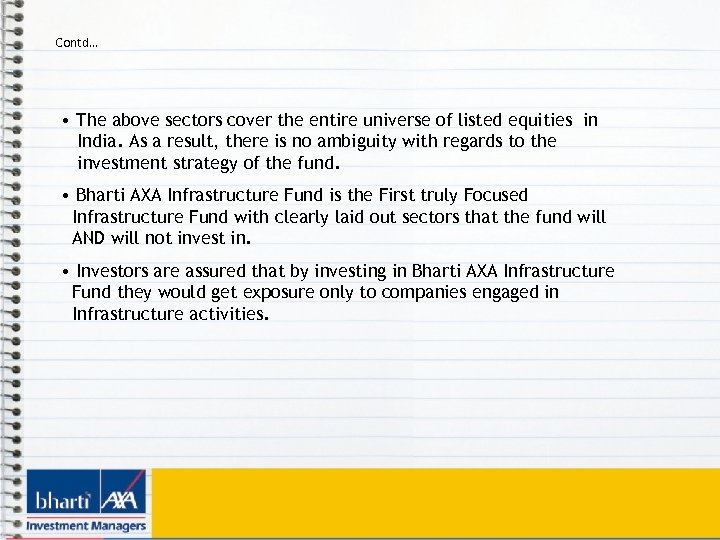 Contd…

• The above sectors cover the entire universe of listed equities in India. As a result, there is no ambiguity with regards to the investment strategy of the fund.

• Bharti AXA Infrastructure Fund is the First truly Focused Infrastructure Fund with clearly laid out sectors that the fund will AND will not invest in.

• Investors are assured that by investing in Bharti AXA Infrastructure Fund they would get exposure only to companies engaged in Infrastructure activities.

bharti AXA
Investment Managers